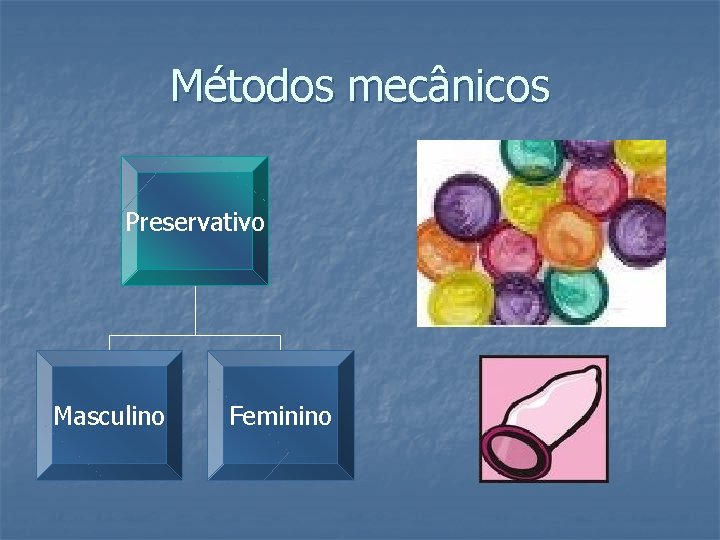 Métodos mecânicos

Preservativo

Masculino

Feminino